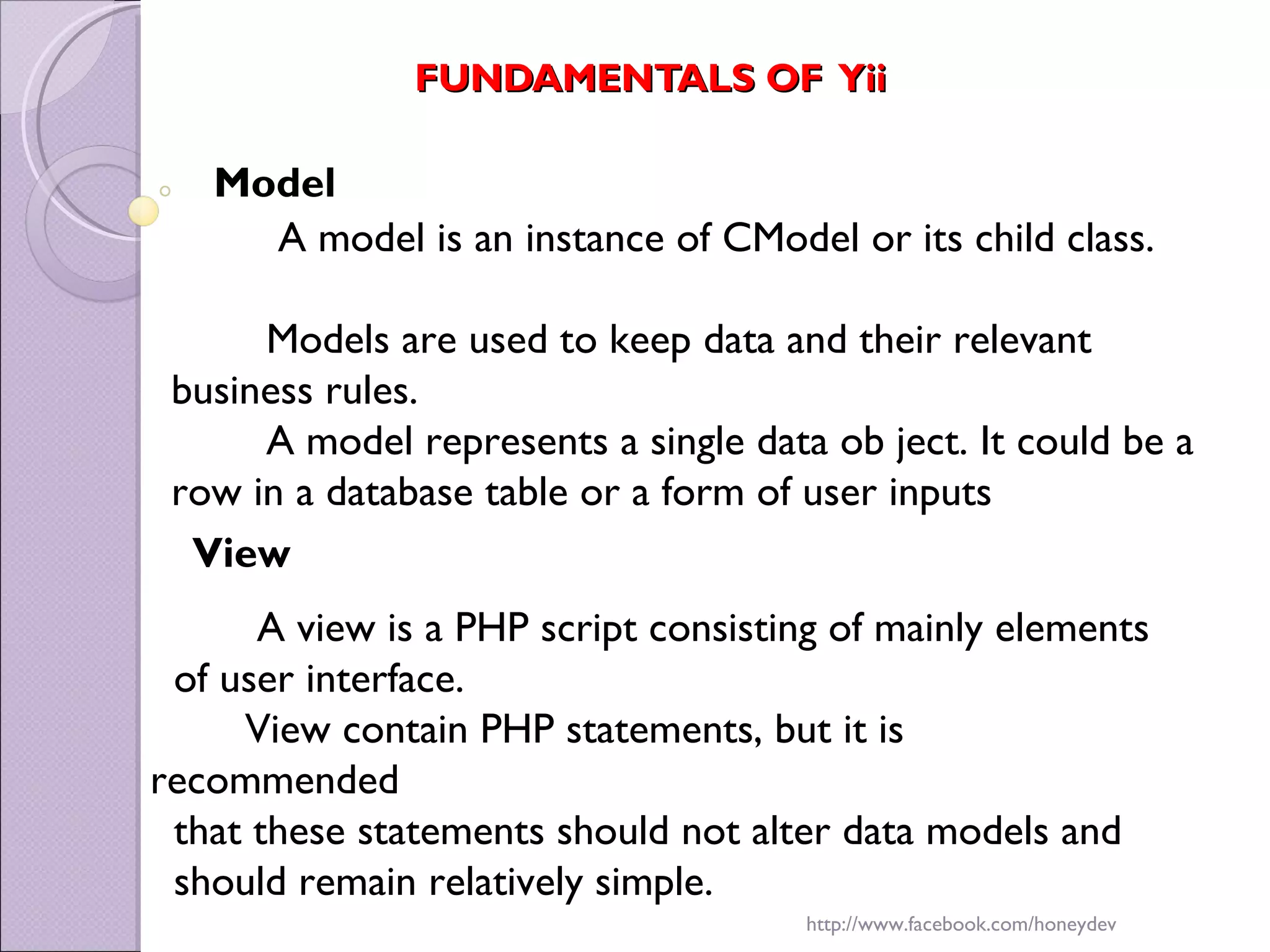 FUNDAMENTALS OF Yii

Model

A model is an instance of CModel or its child class.

Models are used to keep data and their relevant business rules.

A model represents a single data ob ject. It could be a row in a database table or a form of user inputs

View

A view is a PHP script consisting of mainly elements of user interface.

View contain PHP statements, but it is recommended
that these statements should not alter data models and should remain relatively simple.

http://www.facebook.com/honeydev